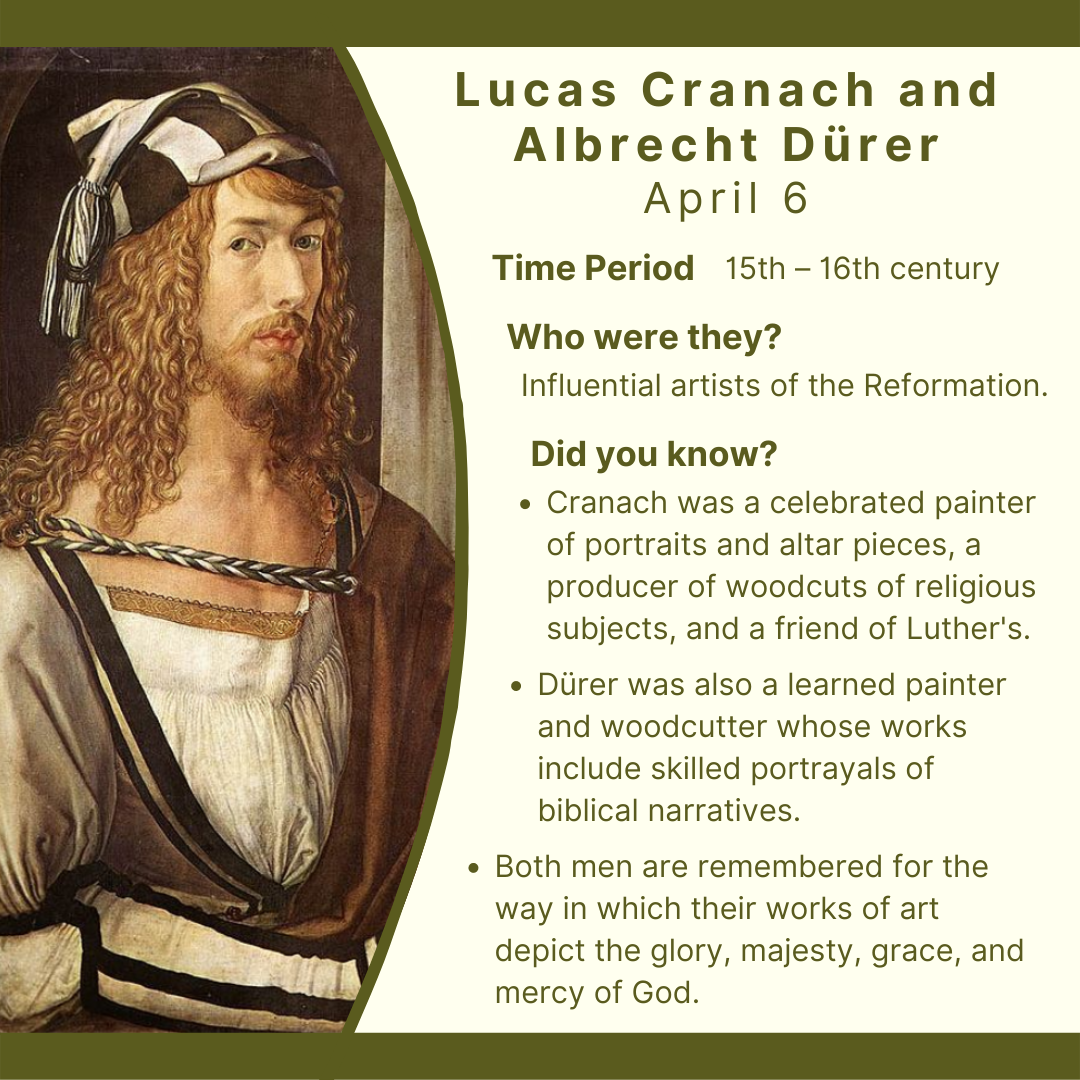 Lucas Cranach and Albrecht Dürer
April 6

Time Period 15th – 16th century

Who were they?
Influential artists of the Reformation.

Did you know?
• Cranach was a celebrated painter of portraits and altar pieces, a producer of woodcuts of religious subjects, and a friend of Luther's.
• Dürer was also a learned painter and woodcutter whose works include skilled portrayals of biblical narratives.
• Both men are remembered for the way in which their works of art depict the glory, majesty, grace, and mercy of God.